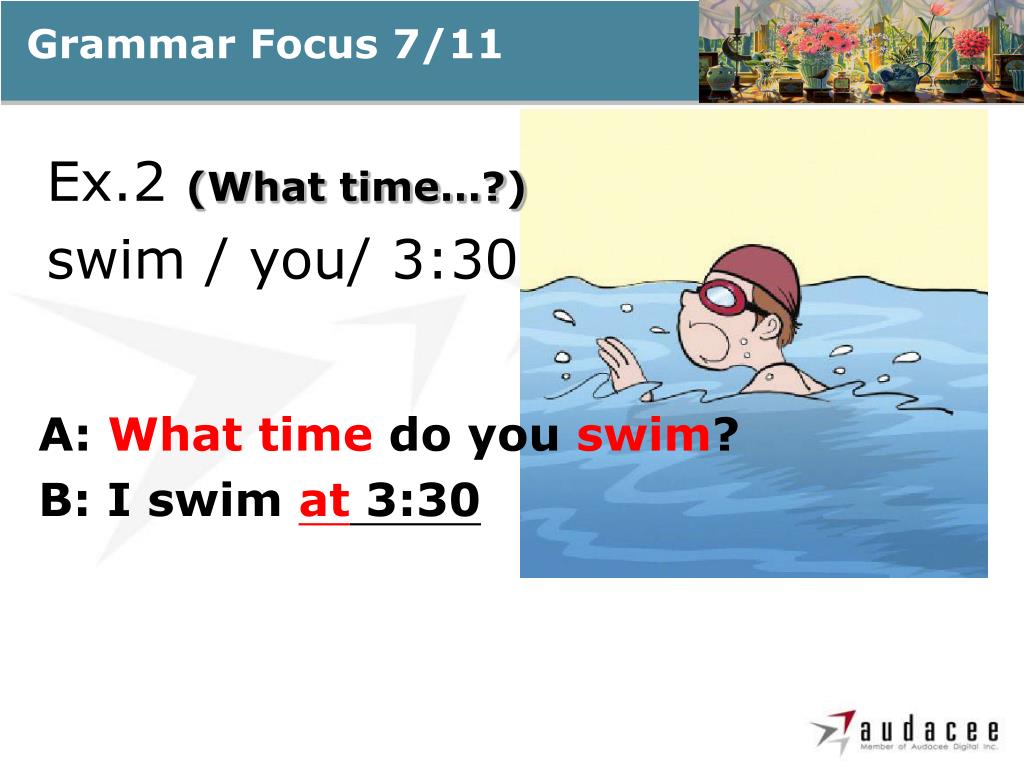 Grammar Focus 7/11

Ex.2 (What time…?)
swim / you/ 3:30

A: What time do you swim?
B: I swim at 3:30

audacee
Member of Audacee Digital Inc.